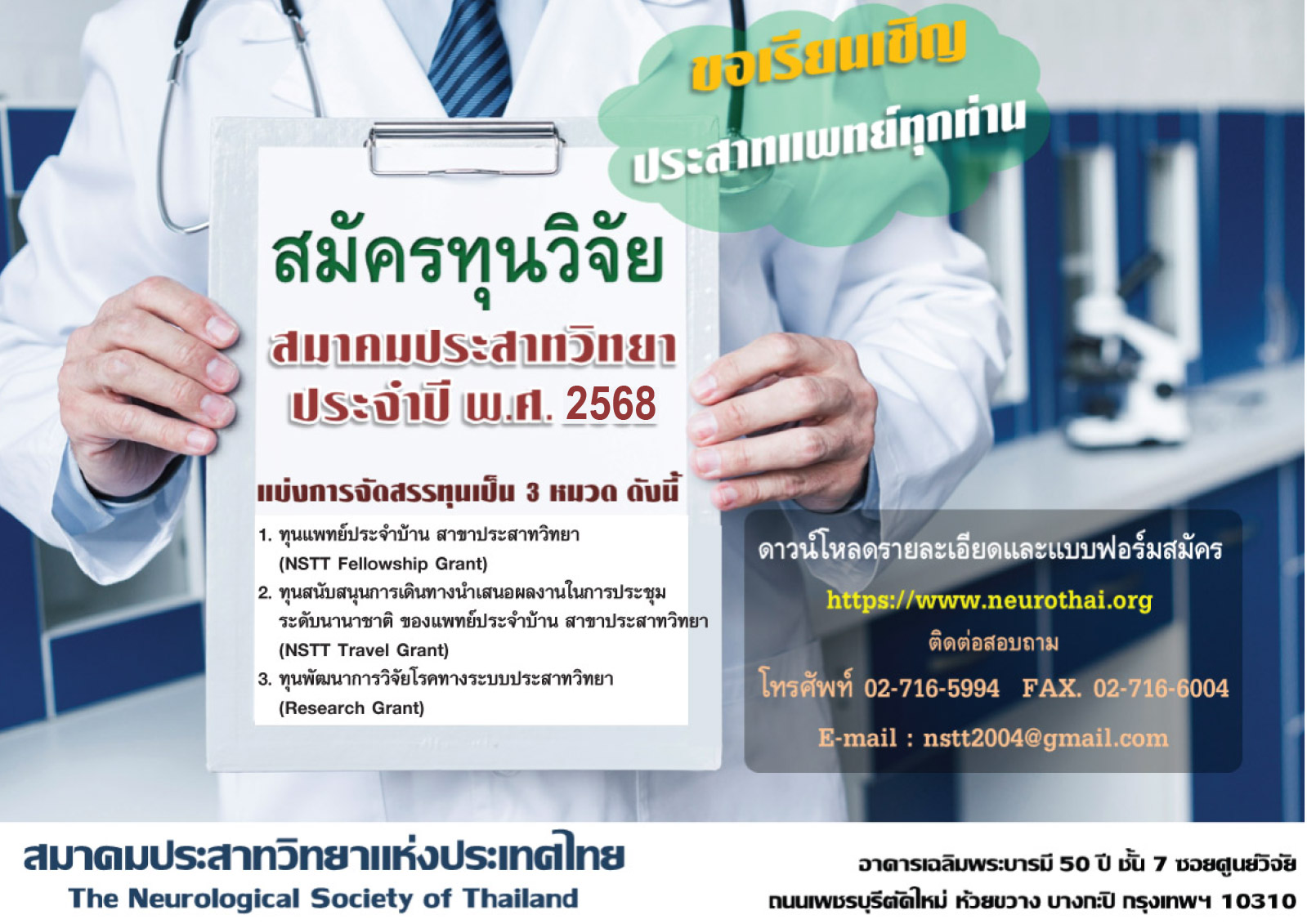 ขอเรียนเชิญ
ประสาทแพทย์ทุกท่าน

สมัครทุนวิจัย
สมาคมประสาทวิทยา
ประจำปี พ.ศ. 2568

แบ่งการจัดสรรทุนเป็น 3 หมวด ดังนี้

1. ทุนแพทย์ประจำบ้าน สาขาประสาทวิทยา (NSTT Fellowship Grant)
2. ทุนสนับสนุนการเดินทางนำเสนอผลงานในการประชุมระดับนานาชาติ ของแพทย์ประจำบ้าน สาขาประสาทวิทยา (NSTT Travel Grant)
3. ทุนพัฒนาการวิจัยโรคทางระบบประสาทวิทยา (Research Grant)

ดาวน์โหลดรายละเอียดและแบบฟอร์มสมัคร
https://www.neurothai.org
ติดต่อสอบถาม
โทรศัพท์ 02-716-5994 FAX. 02-716-6004
E-mail : nstt2004@gmail.com

สมาคมประสาทวิทยาแห่งประเทศไทย
The Neurological Society of Thailand

อาคารเฉลิมพระบารมี 50 ปี ชั้น 7 ซอยศูนย์วิจัย
ถนนเพชรบุรีตัดใหม่ ห้วยขวาง บางกะปิ กรุงเทพฯ 10310